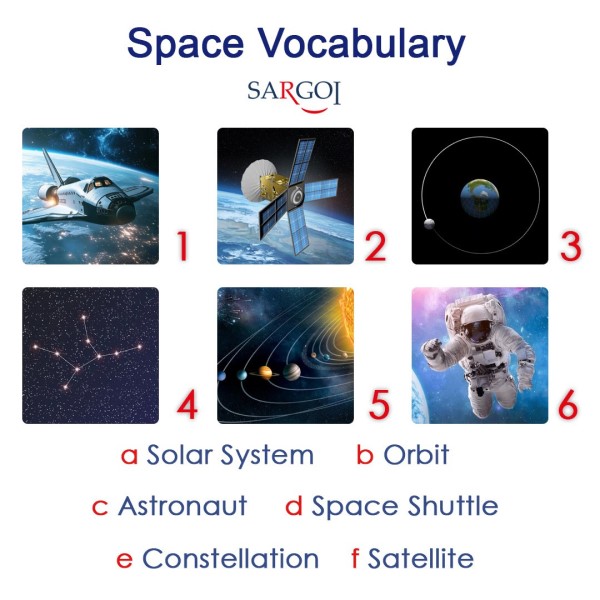 Space Vocabulary

SARGOI

1

2

3

4

5

6

a Solar System b Orbit

c Astronaut d Space Shuttle

e Constellation f Satellite